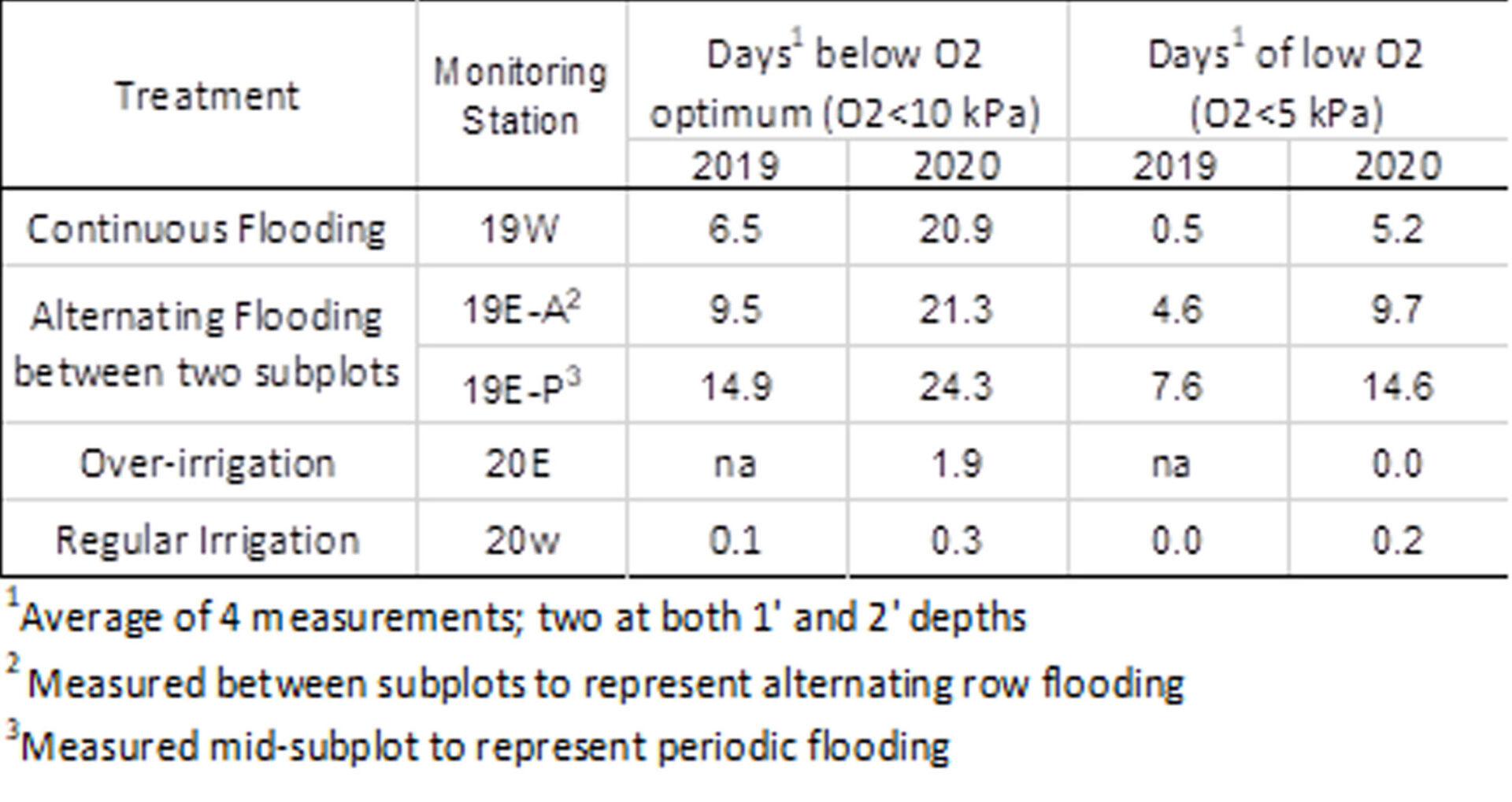 | Treatment | Monitoring Station | Days$^{1}$ below O2 optimum (O2<10 kPa) | | Days$^{1}$ of low O2 (O2<5 kPa) | |
|---|---|---|---|---|---|
| | | 2019 | 2020 | 2019 | 2020 |
| Continuous Flooding | 19W | 6.5 | 20.9 | 0.5 | 5.2 |
| Alternating Flooding between two subplots | 19E-A$^{2}$ | 9.5 | 21.3 | 4.6 | 9.7 |
| | 19E-P$^{3}$ | 14.9 | 24.3 | 7.6 | 14.6 |
| Over-irrigation | 20E | na | 1.9 | na | 0.0 |
| Regular Irrigation | 20w | 0.1 | 0.3 | 0.0 | 0.2 |

$^{1}$Average of 4 measurements; two at both 1' and 2' depths

$^{2}$ Measured between subplots to represent alternating row flooding

$^{3}$Measured mid-subplot to represent periodic flooding